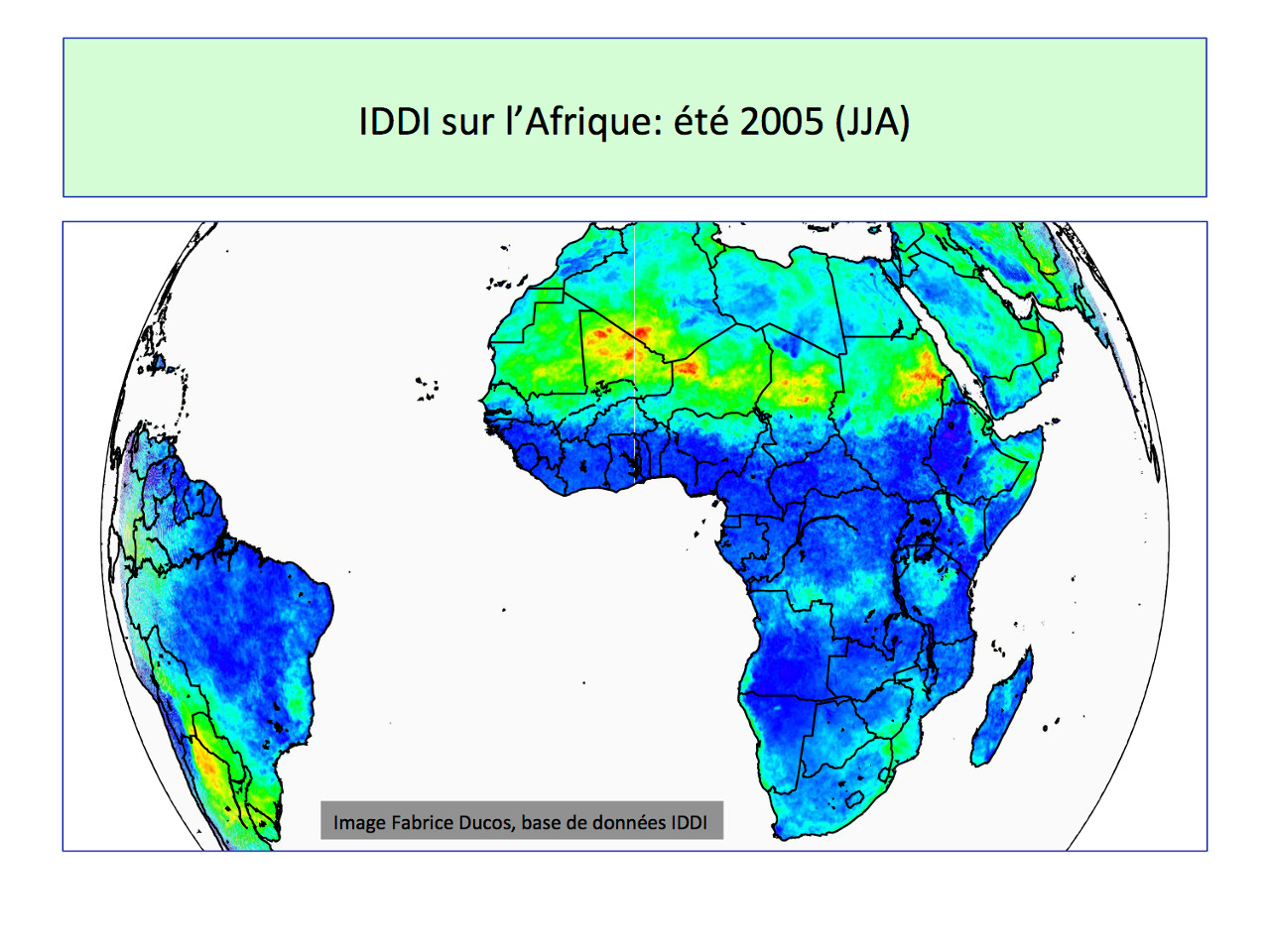 IDDI sur l’Afrique: été 2005 (JJA)

Image Fabrice Ducos, base de données IDDI